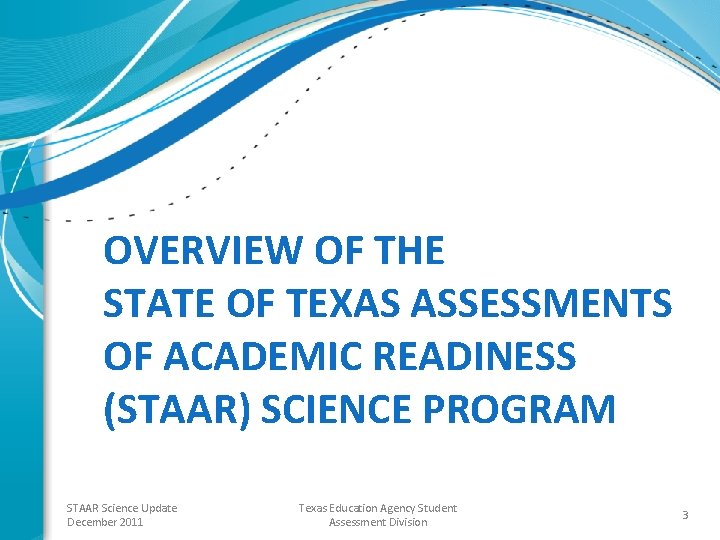 OVERVIEW OF THE STATE OF TEXAS ASSESSMENTS OF ACADEMIC READINESS (STAAR) SCIENCE PROGRAM

STAAR Science Update
December 2011

Texas Education Agency Student Assessment Division

3